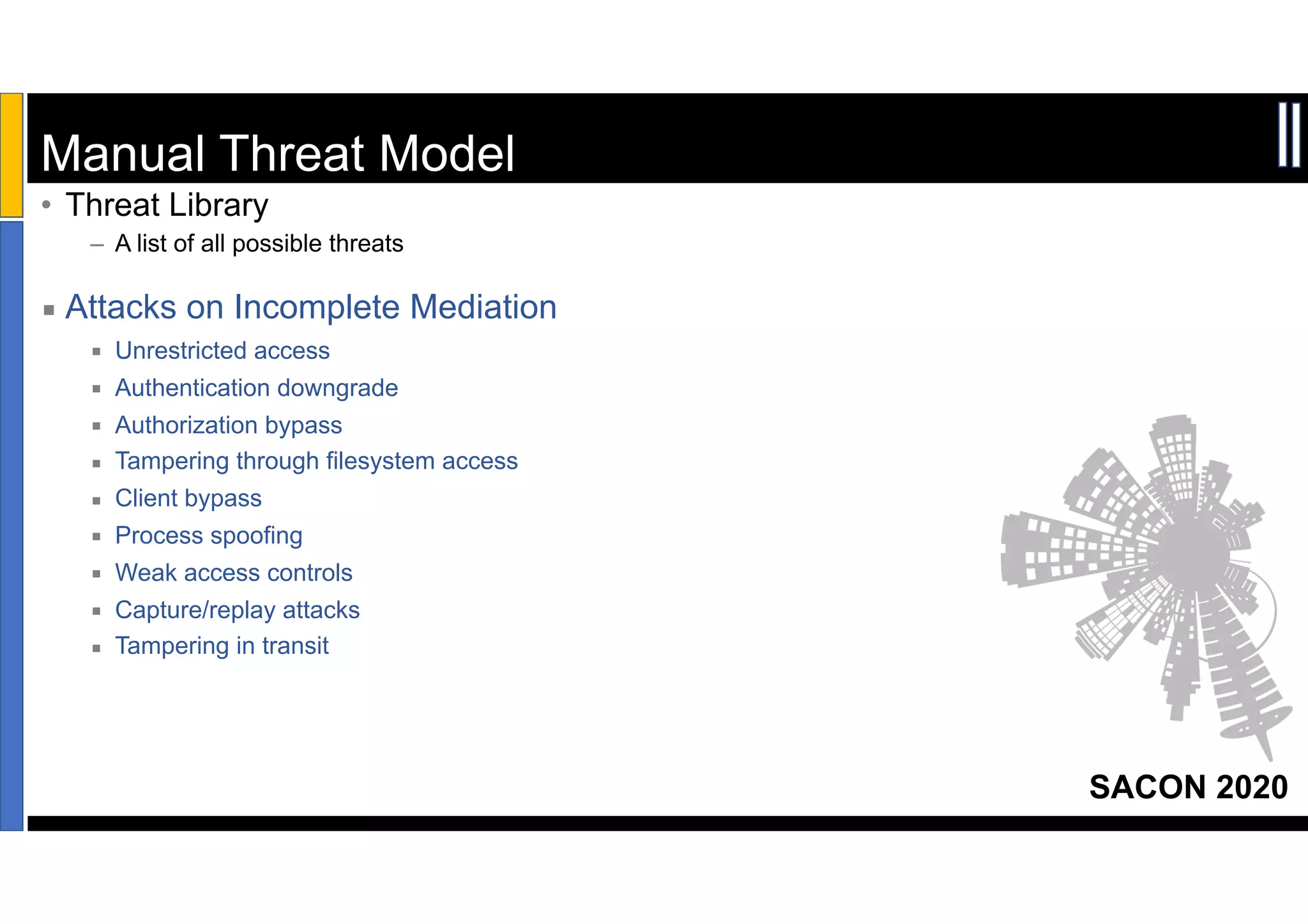 Manual Threat Model

• Threat Library
 – A list of all possible threats

▪ Attacks on Incomplete Mediation
 ▪ Unrestricted access
 ▪ Authentication downgrade
 ▪ Authorization bypass
 ▪ Tampering through filesystem access
 ▪ Client bypass
 ▪ Process spoofing
 ▪ Weak access controls
 ▪ Capture/replay attacks
 ▪ Tampering in transit

SACON 2020